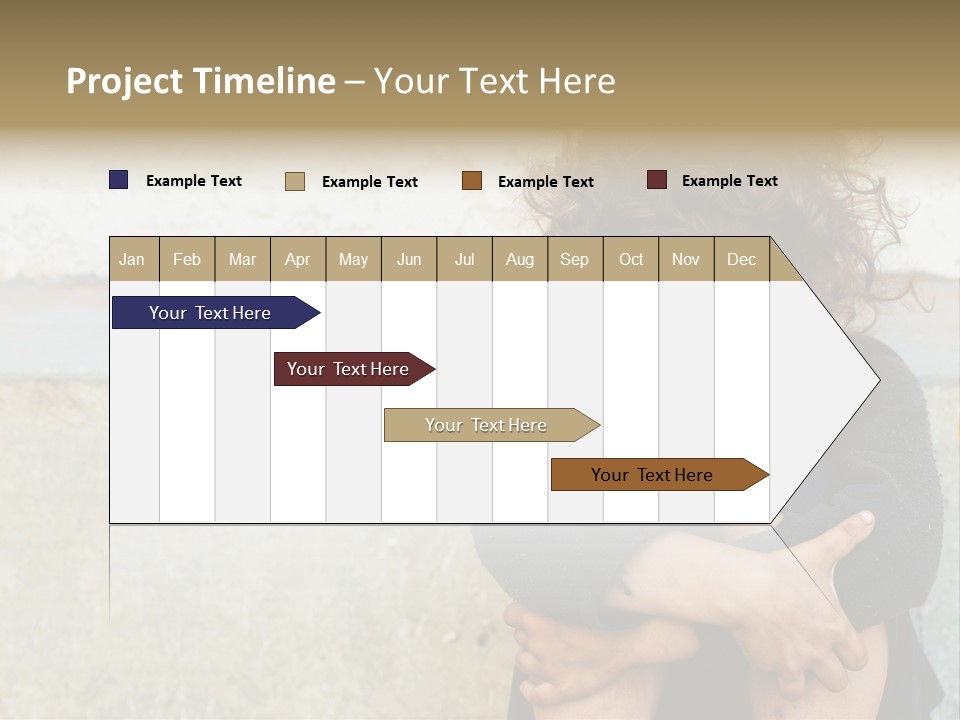 Project Timeline – Your Text Here

Example Text
Example Text
Example Text
Example Text

| Jan | Feb | Mar | Apr | May | Jun | Jul | Aug | Sep | Oct | Nov | Dec |
|---|---|---|---|---|---|---|---|---|---|---|---|

Your Text Here
Your Text Here
Your Text Here
Your Text Here